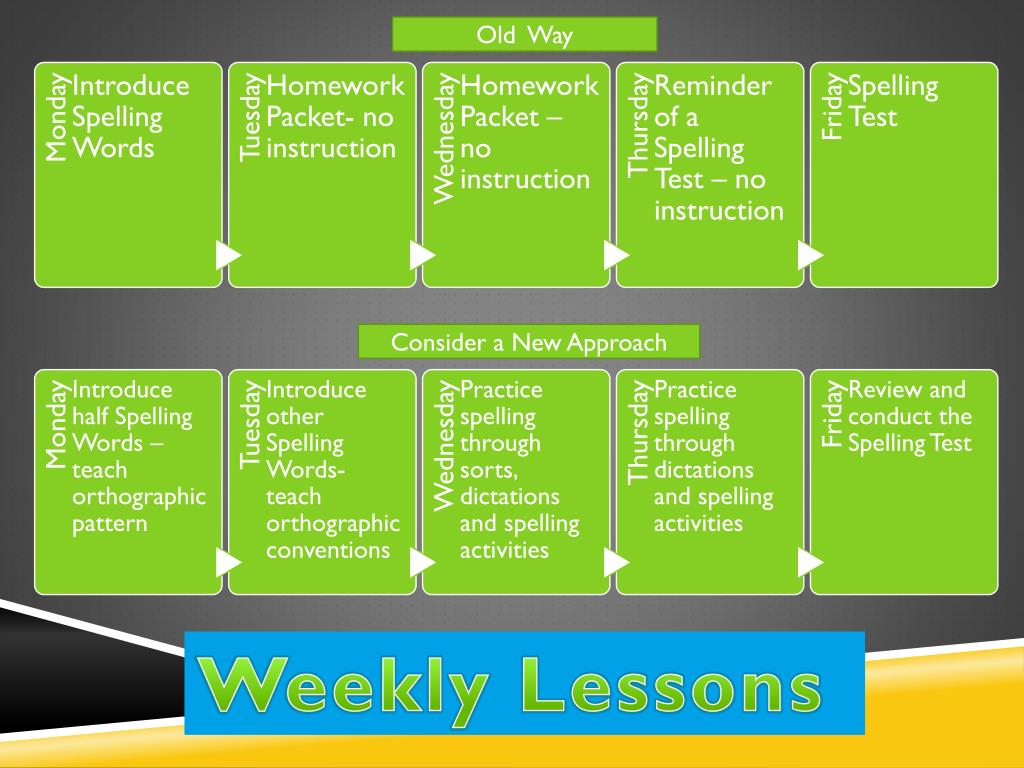 Old Way

Monday Introduce Spelling Words

Tuesday Homework Packet- no instruction

Wednesday Homework Packet – no instruction

Thursday Reminder of a Spelling Test – no instruction

Friday Spelling Test

Consider a New Approach

Monday Introduce half Spelling Words – teach orthographic pattern

Tuesday Introduce other Spelling Words- teach orthographic conventions

Wednesday Practice spelling through sorts, dictations and spelling activities

Thursday Practice spelling through dictations and spelling activities

Friday Review and conduct the Spelling Test

Weekly Lessons